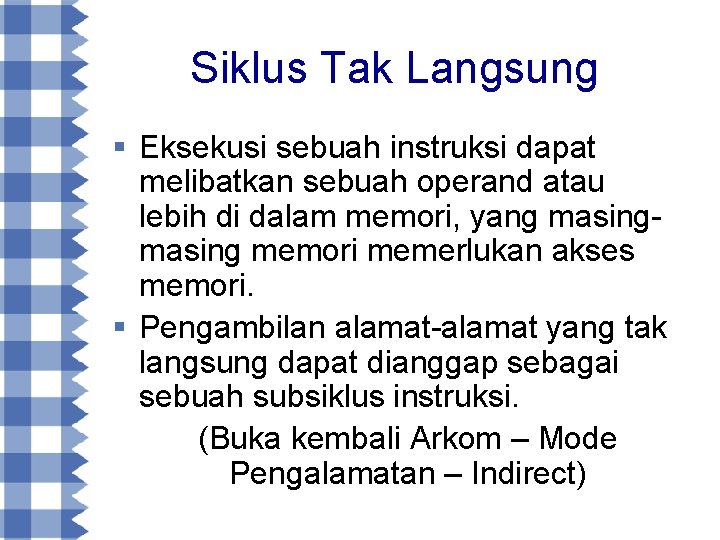 Siklus Tak Langsung

▪ Eksekusi sebuah instruksi dapat melibatkan sebuah operand atau lebih di dalam memori, yang masing-masing memori memerlukan akses memori.

▪ Pengambilan alamat-alamat yang tak langsung dapat dianggap sebagai sebuah subsiklus instruksi.

(Buka kembali Arkom – Mode Pengalamatan – Indirect)